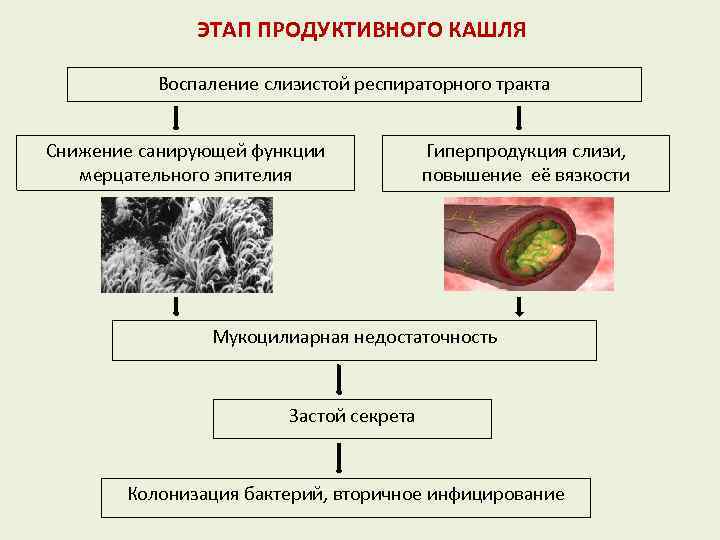 ЭТАП ПРОДУКТИВНОГО КАШЛЯ

Воспаление слизистой респираторного тракта

Снижение санирующей функции мерцательного эпителия

Гиперпродукция слизи, повышение её вязкости

Мукоцилиарная недостаточность

Застой секрета

Колонизация бактерий, вторичное инфицирование